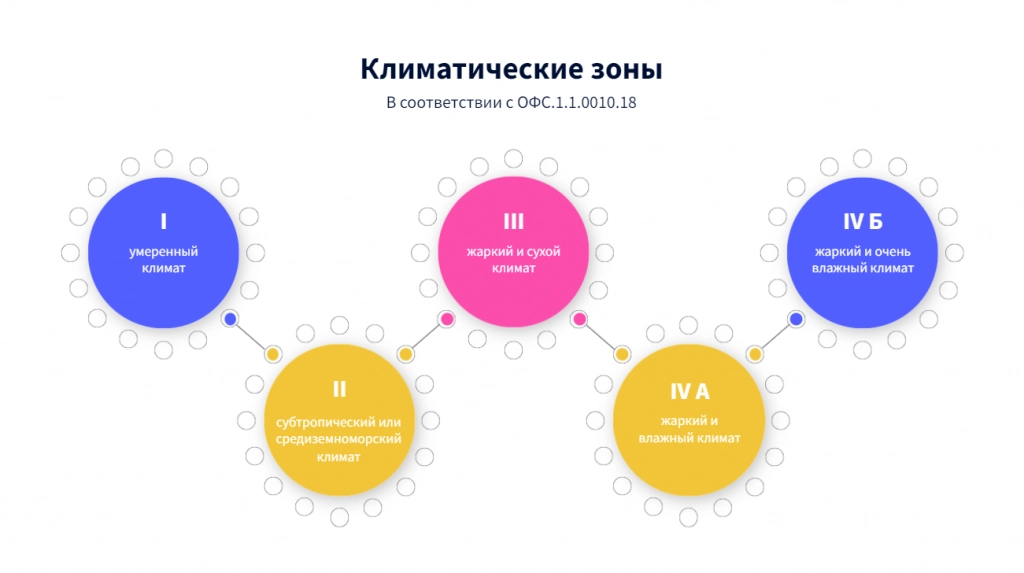 Климатические зоны

В соответствии с ОФС.1.1.0010.18

I

умеренный климат

II

субтропический или средиземноморский климат

III

жаркий и сухой климат

IV А

жаркий и влажный климат

IV Б

жаркий и очень влажный климат